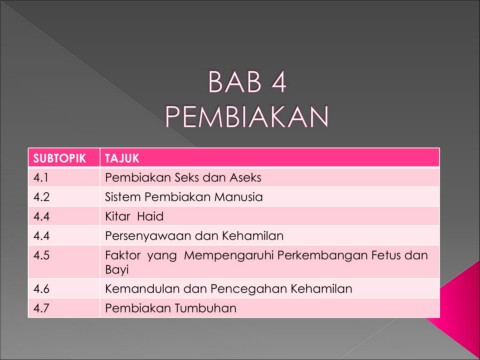 BAB 4
PEMBIAKAN

| SUBTOPIK | TAJUK |
|---|---|
| 4.1 | Pembiakan Seks dan Aseks |
| 4.2 | Sistem Pembiakan Manusia |
| 4.4 | Kitar Haid |
| 4.4 | Persenyawaan dan Kehamilan |
| 4.5 | Faktor yang Mempengaruhi Perkembangan Fetus dan Bayi |
| 4.6 | Kemandulan dan Pencegahan Kehamilan |
| 4.7 | Pembiakan Tumbuhan |